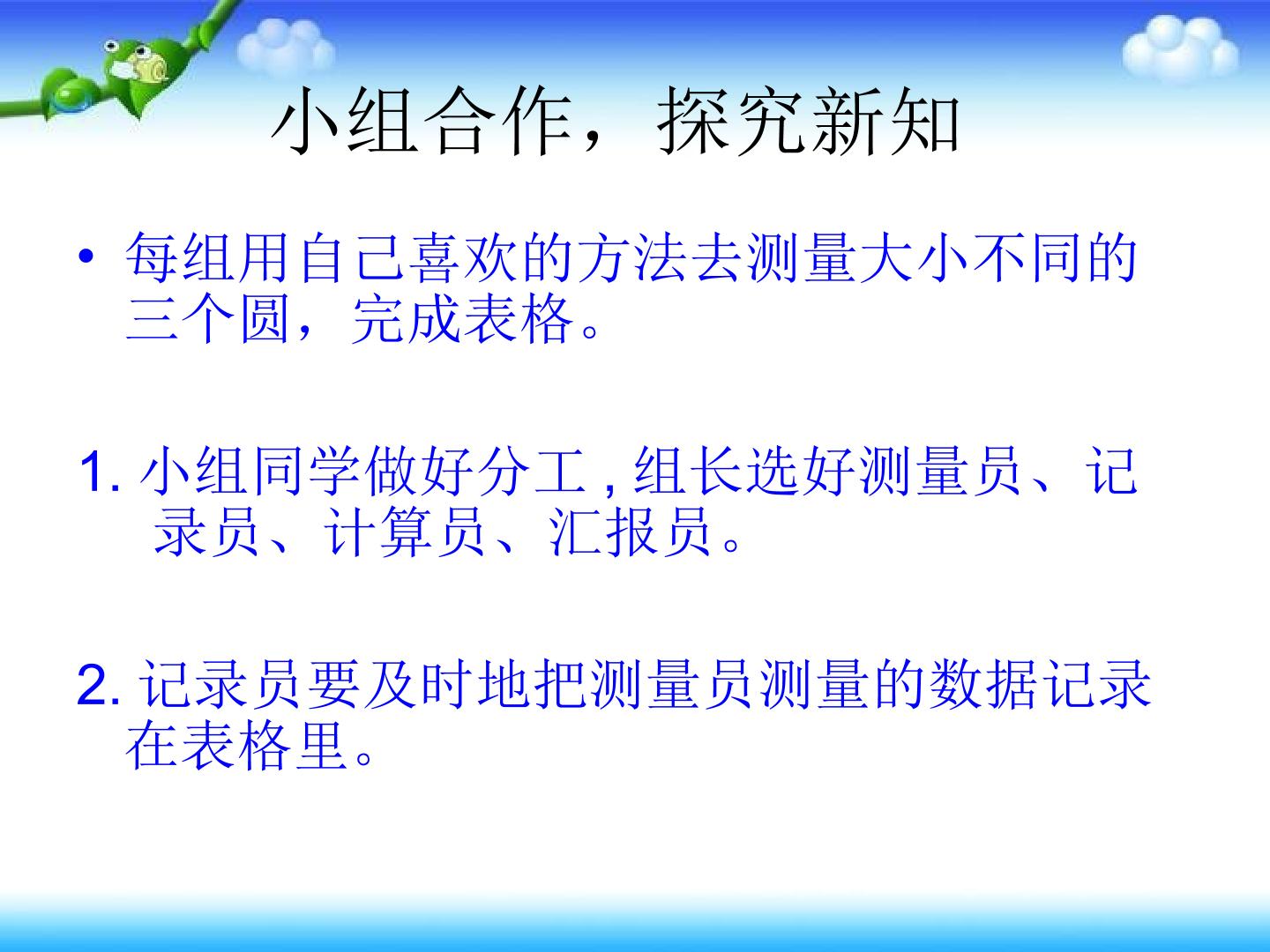 小组合作，探究新知

• 每组用自己喜欢的方法去测量大小不同的三个圆，完成表格。

1. 小组同学做好分工 , 组长选好测量员、记录员、计算员、汇报员。

2. 记录员要及时地把测量员测量的数据记录在表格里。